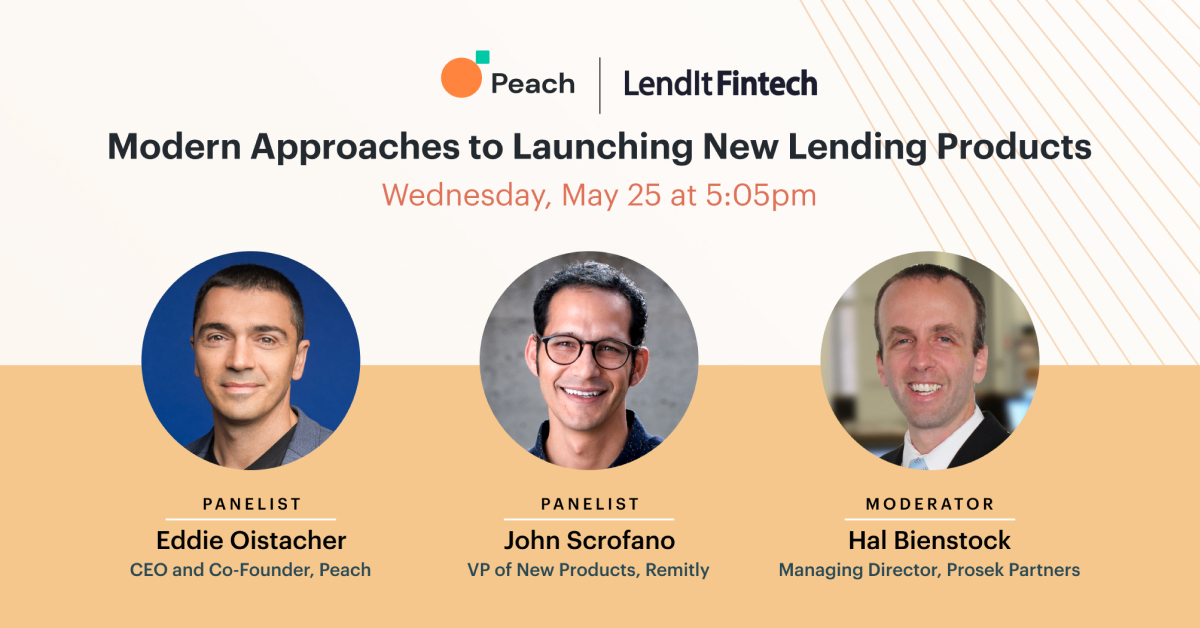 Peach | LendIt Fintech

Modern Approaches to Launching New Lending Products

Wednesday, May 25 at 5:05pm

PANELIST
Eddie Oistacher
CEO and Co-Founder, Peach

PANELIST
John Scrofano
VP of New Products, Remitly

MODERATOR
Hal Bienstock
Managing Director, Prosek Partners